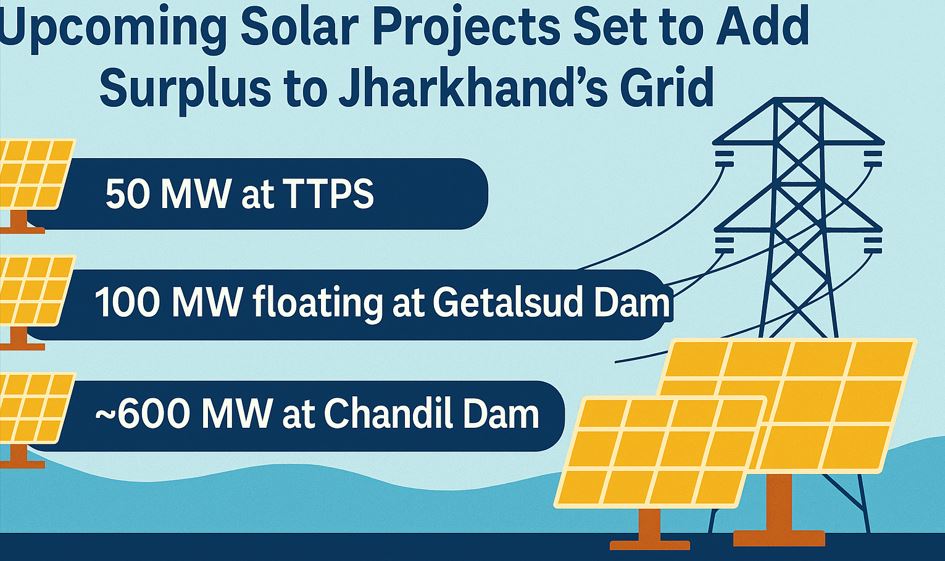 Upcoming Solar Projects Set to Add Surplus to Jharkhand's Grid

50 MW at TTPS

100 MW floating at Getalsud Dam

~600 MW at Chandil Dam